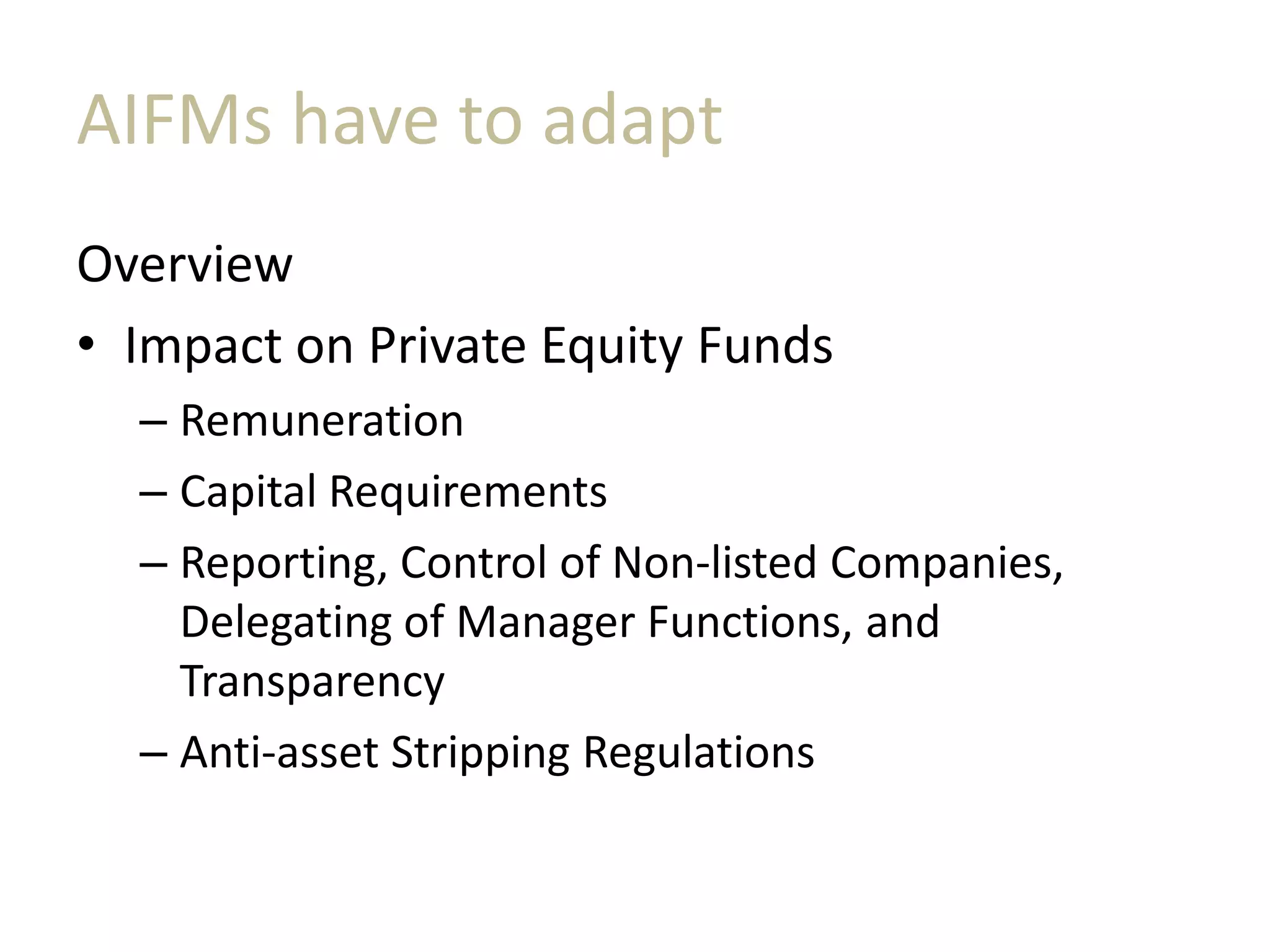 AIFMs have to adapt

Overview

• Impact on Private Equity Funds
  – Remuneration
  – Capital Requirements
  – Reporting, Control of Non-listed Companies, Delegating of Manager Functions, and Transparency
  – Anti-asset Stripping Regulations